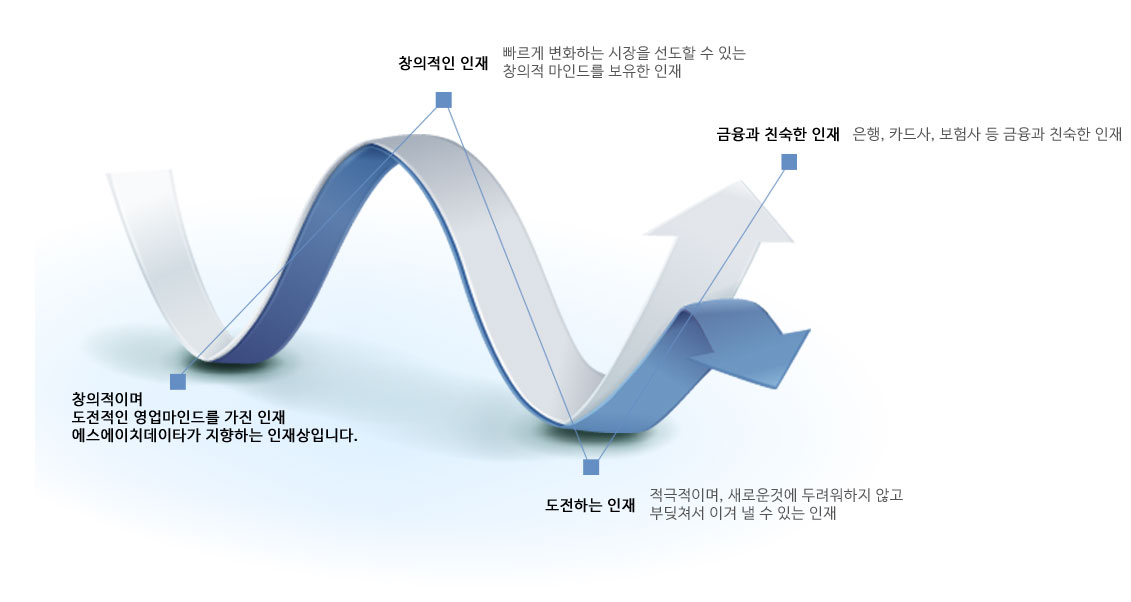 창의적인 인재 빠르게 변화하는 시장을 선도할 수 있는 창의적 마인드를 보유한 인재

금융과 친숙한 인재 은행, 카드사, 보험사 등 금융과 친숙한 인재

창의적이며
도전적인 영업마인드를 가진 인재
에스에이치데이타가 지향하는 인재상입니다.

도전하는 인재 적극적이며, 새로운것에 두려워하지 않고 부딪쳐서 이겨 낼 수 있는 인재